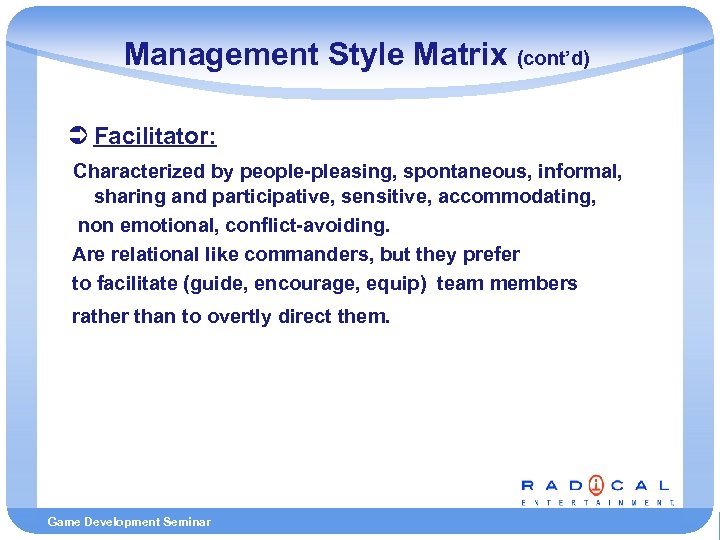 Management Style Matrix (cont'd)

➲ Facilitator:

Characterized by people-pleasing, spontaneous, informal, sharing and participative, sensitive, accommodating, non emotional, conflict-avoiding.

Are relational like commanders, but they prefer to facilitate (guide, encourage, equip) team members rather than to overtly direct them.

RADICAL
ENTERTAINMENT

Game Development Seminar